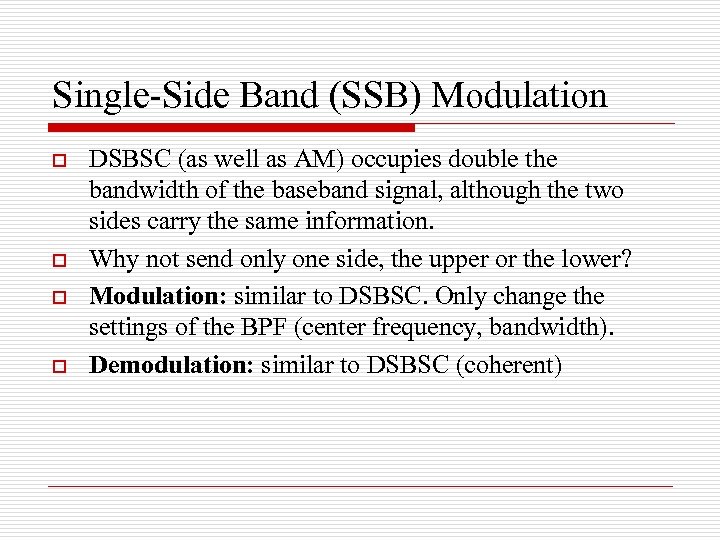 Single-Side Band (SSB) Modulation

DSBSC (as well as AM) occupies double the bandwidth of the baseband signal, although the two sides carry the same information.

Why not send only one side, the upper or the lower?

Modulation: similar to DSBSC. Only change the settings of the BPF (center frequency, bandwidth).

Demodulation: similar to DSBSC (coherent)